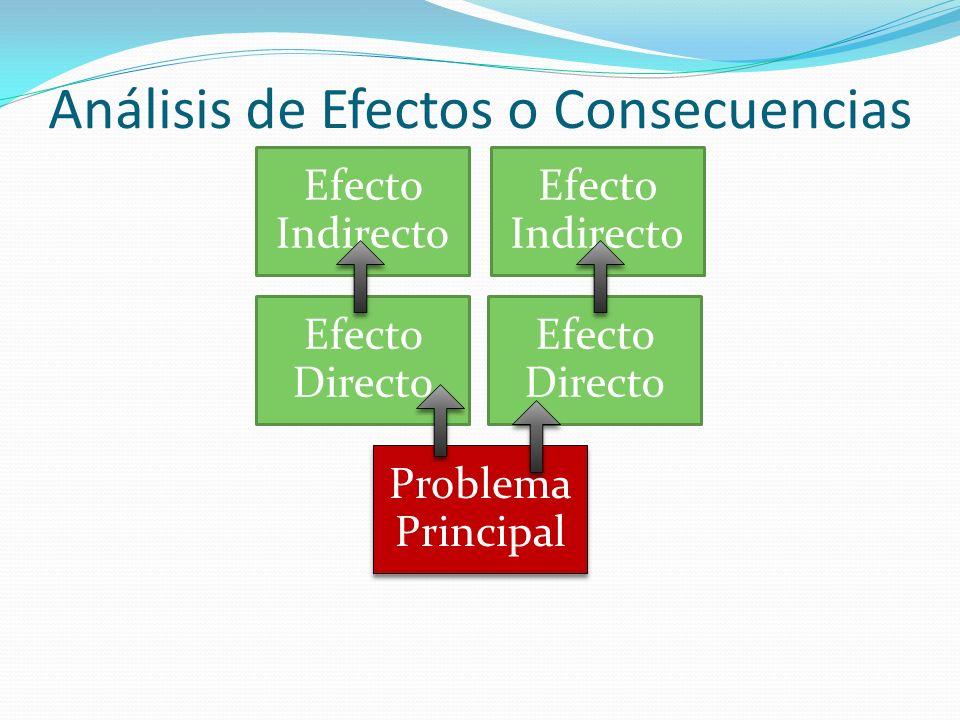 Análisis de Efectos o Consecuencias

Efecto Indirecto

Efecto Indirecto

Efecto Directo

Efecto Directo

Problema Principal